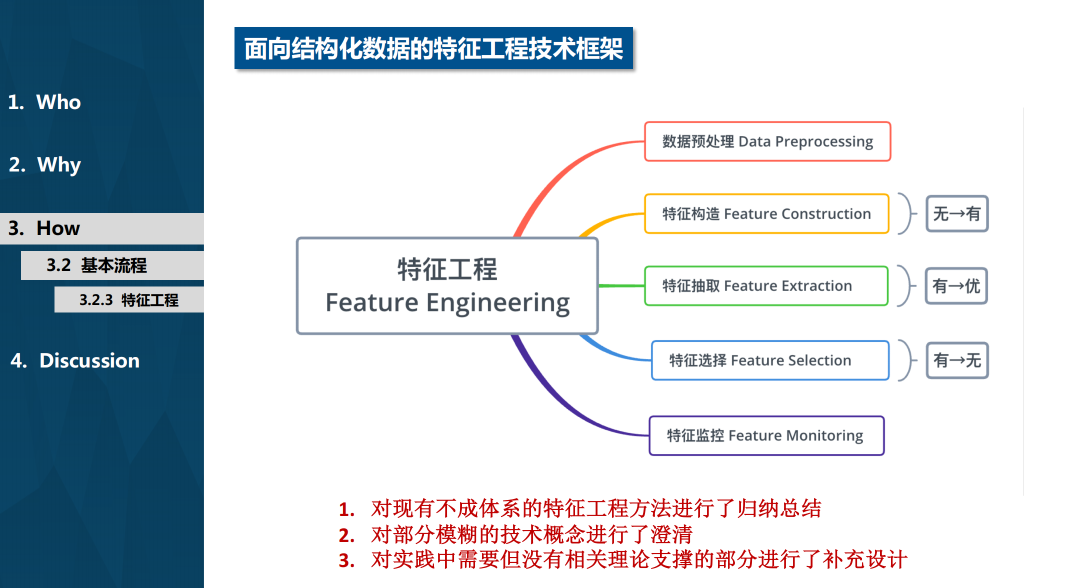 1. Who

2. Why

3. How

3.2 基本流程

3.2.3 特征工程

4. Discussion

面向结构化数据的特征工程技术框架

特征工程
Feature Engineering

数据预处理 Data Preprocessing

特征构造 Feature Construction

无→有

特征抽取 Feature Extraction

有→优

特征选择 Feature Selection

有→无

特征监控 Feature Monitoring

1. 对现有不成体系的特征工程方法进行了归纳总结
2. 对部分模糊的技术概念进行了澄清
3. 对实践中需要但没有相关理论支撑的部分进行了补充设计